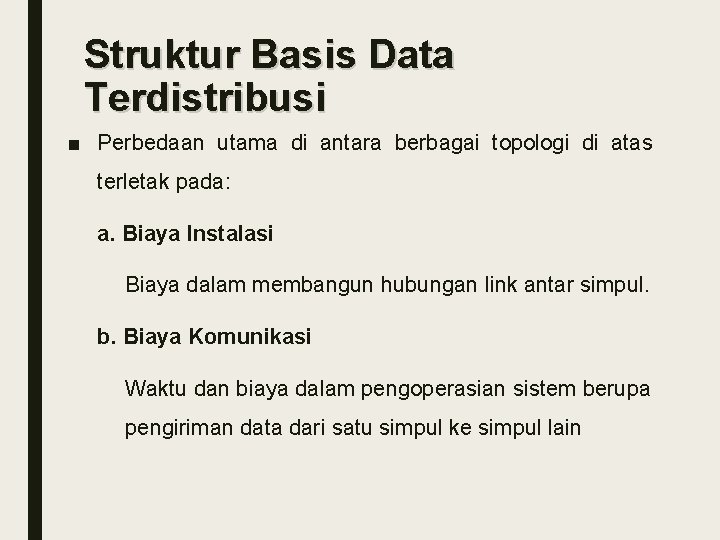 Struktur Basis Data Terdistribusi

■ Perbedaan utama di antara berbagai topologi di atas terletak pada:

a. Biaya Instalasi

Biaya dalam membangun hubungan link antar simpul.

b. Biaya Komunikasi

Waktu dan biaya dalam pengoperasian sistem berupa pengiriman data dari satu simpul ke simpul lain